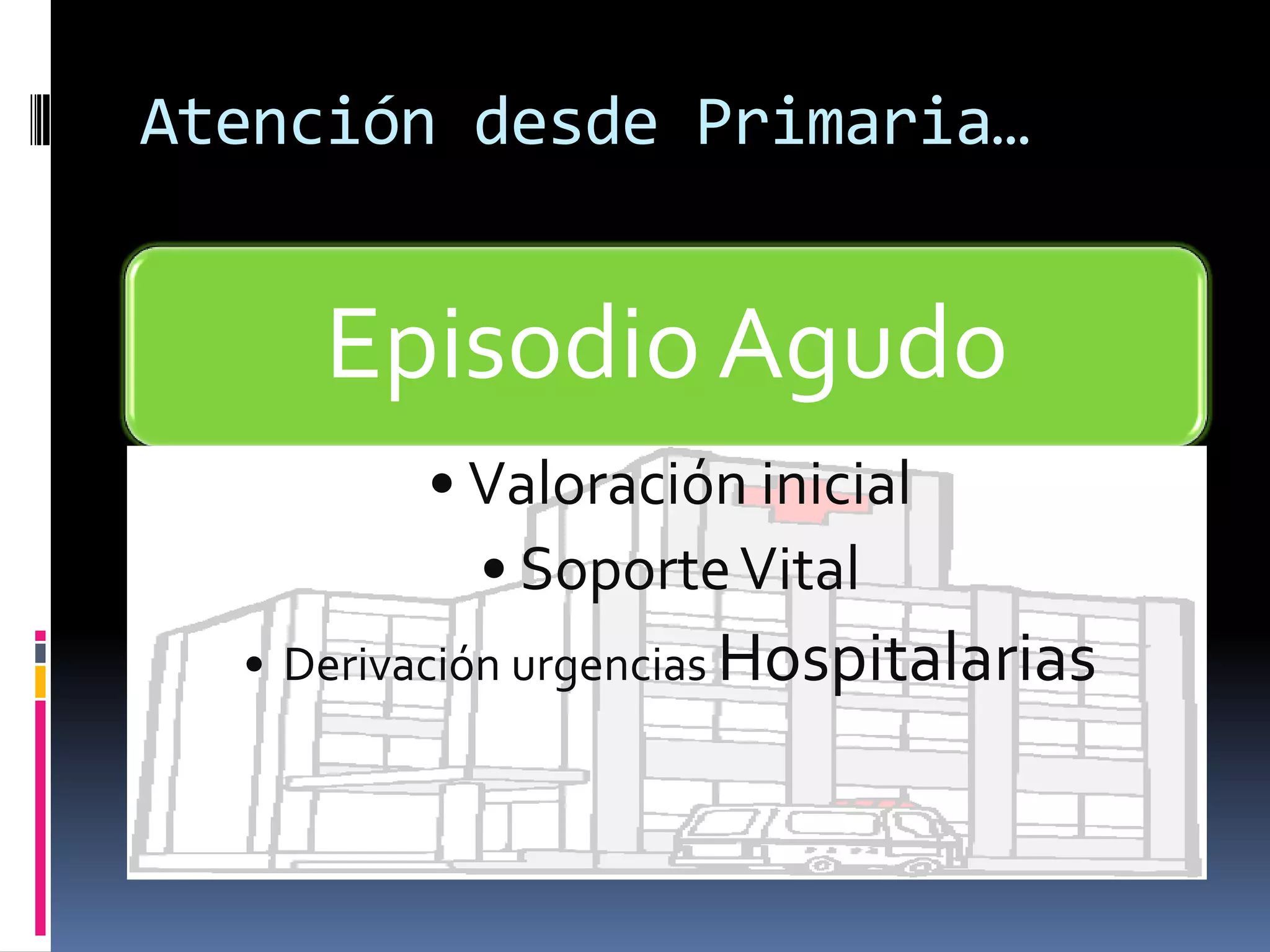 Atención desde Primaria…

Episodio Agudo

• Valoración inicial
• Soporte Vital
• Derivación urgencias Hospitalarias